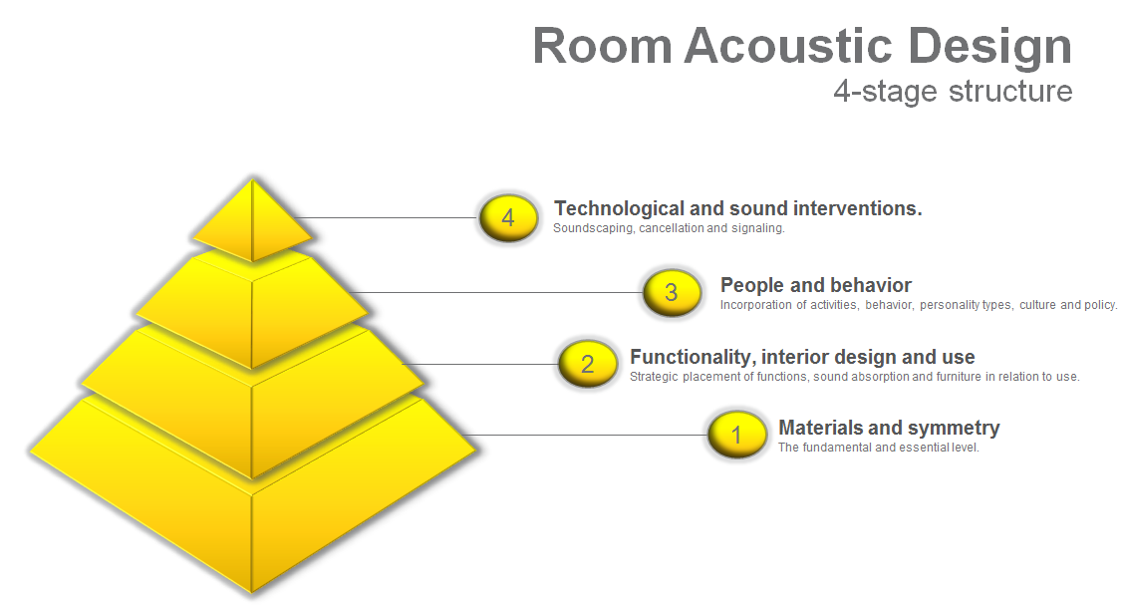 Room Acoustic Design
4-stage structure

4 Technological and sound interventions.
Soundscaping, cancellation and signaling.

3 People and behavior
Incorporation of activities, behavior, personality types, culture and policy.

2 Functionality, interior design and use
Strategic placement of functions, sound absorption and furniture in relation to use.

1 Materials and symmetry
The fundamental and essential level.